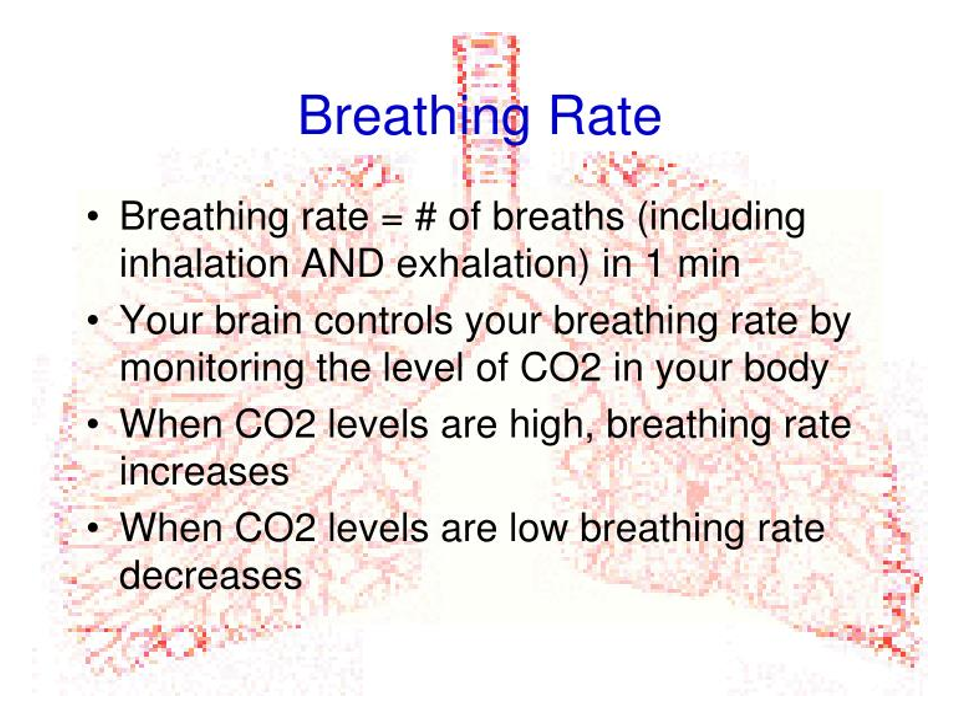 Breathing Rate

• Breathing rate = # of breaths (including inhalation AND exhalation) in 1 min
• Your brain controls your breathing rate by monitoring the level of CO2 in your body
• When CO2 levels are high, breathing rate increases
• When CO2 levels are low breathing rate decreases